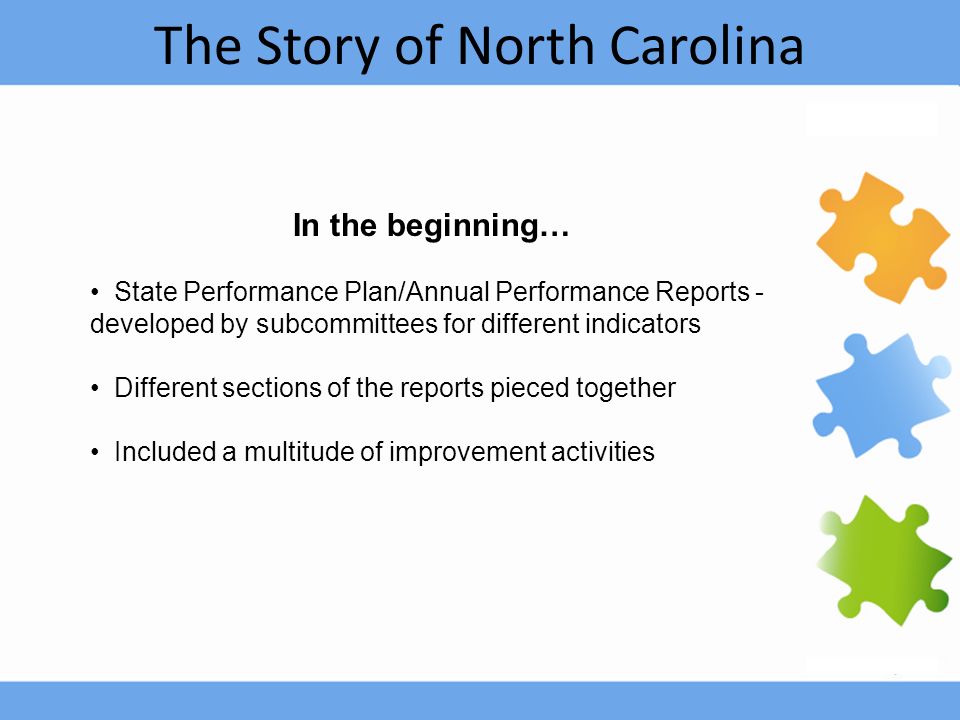 The Story of North Carolina

In the beginning…

• State Performance Plan/Annual Performance Reports - developed by subcommittees for different indicators

• Different sections of the reports pieced together

• Included a multitude of improvement activities